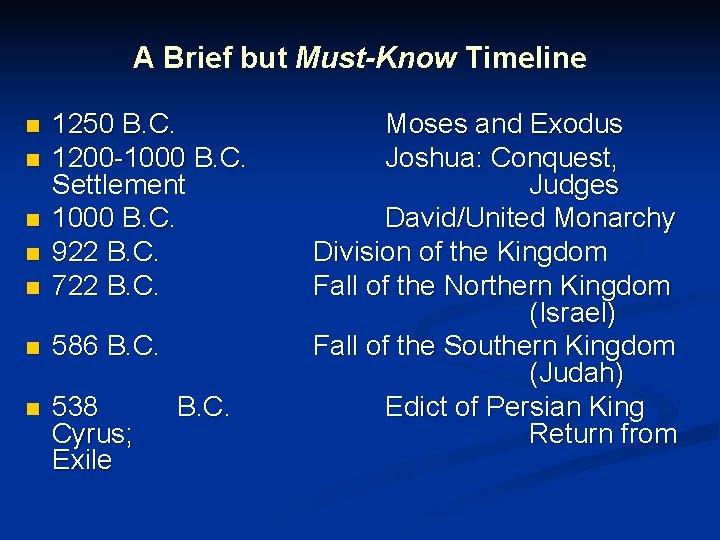 A Brief but Must-Know Timeline

- 1250 B.C. Moses and Exodus
- 1200-1000 B.C. Joshua: Conquest, Settlement Judges
- 1000 B.C. David/United Monarchy
- 922 B.C. Division of the Kingdom
- 722 B.C. Fall of the Northern Kingdom (Israel)
- 586 B.C. Fall of the Southern Kingdom (Judah)
- 538 B.C. Edict of Persian King Cyrus; Return from Exile